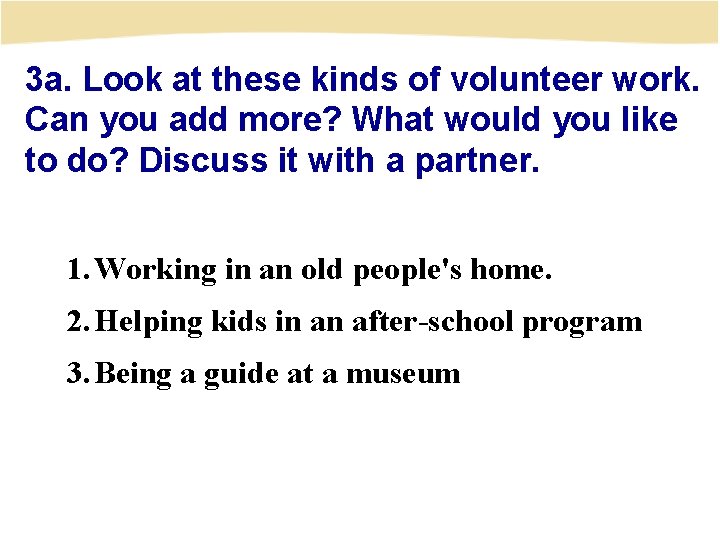 3a. Look at these kinds of volunteer work. Can you add more? What would you like to do? Discuss it with a partner.

1. Working in an old people's home.
2. Helping kids in an after-school program
3. Being a guide at a museum